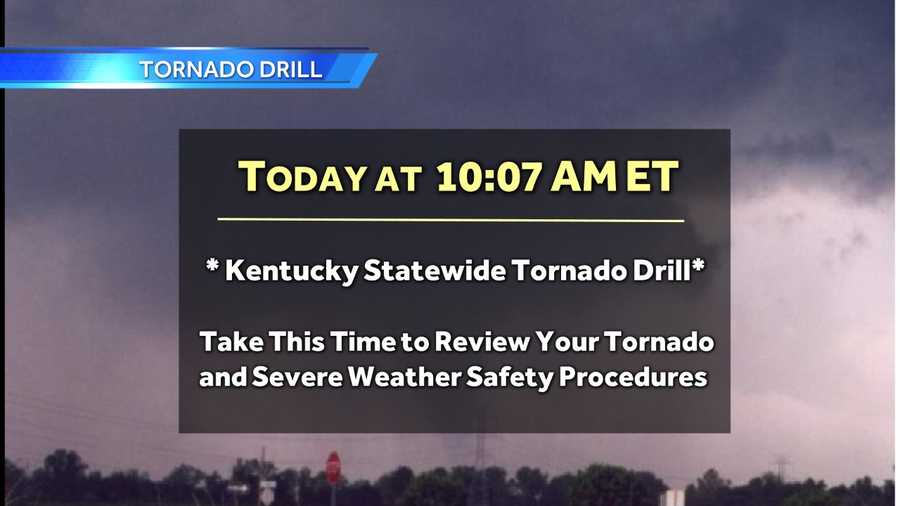 TORNADO DRILL

TODAY AT 10:07 AM ET

* Kentucky Statewide Tornado Drill*

Take This Time to Review Your Tornado and Severe Weather Safety Procedures